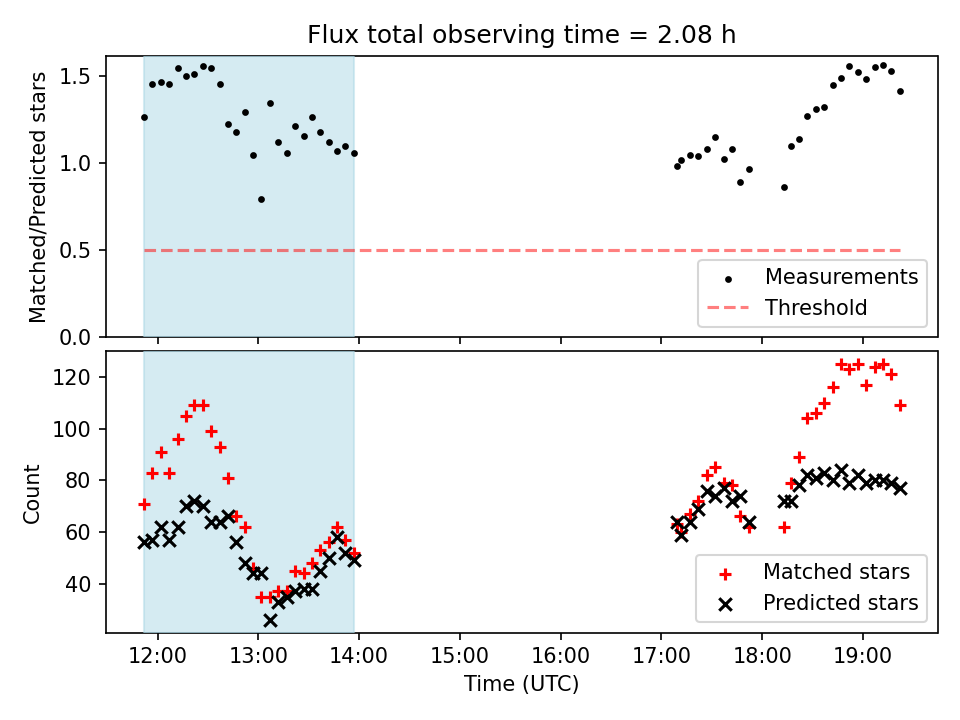 Flux total observing time = 2.08 h

Matched/Predicted stars

1.5
1.0
0.5
0.0

Measurements
Threshold

Count

120
100
80
60
40

Matched stars
Predicted stars

12:00
13:00
14:00
15:00
16:00
17:00
18:00
19:00

Time (UTC)